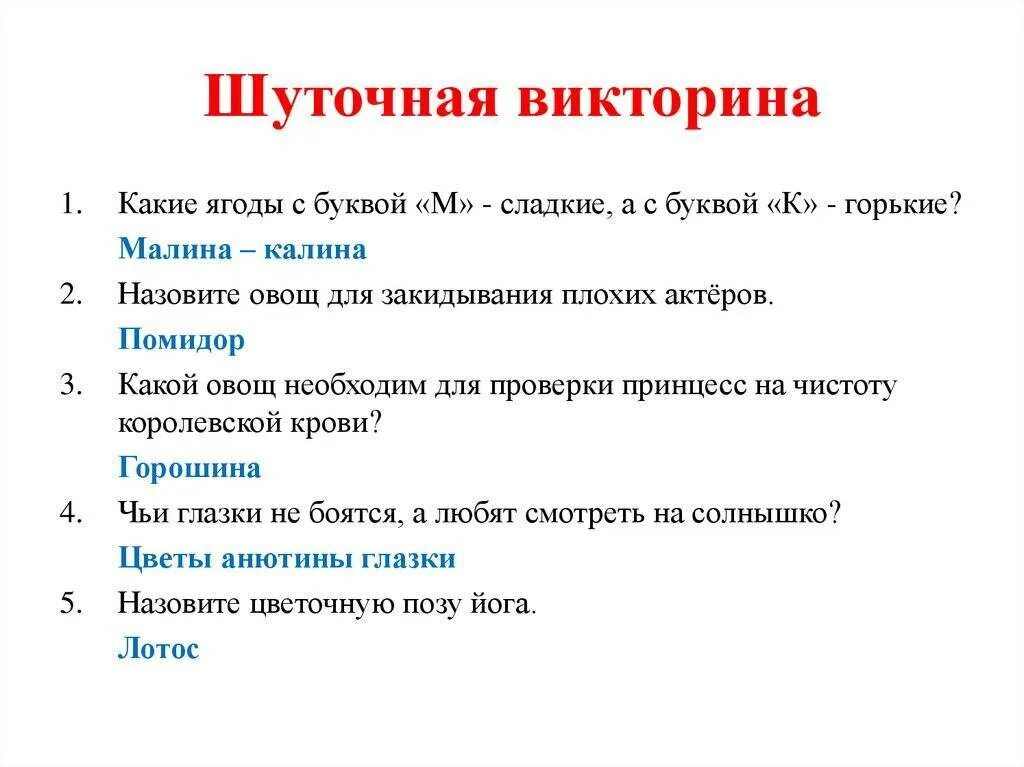 Шуточная викторина

1. Какие ягоды с буквой «М» - сладкие, а с буквой «К» - горькие?
Малина – калина
2. Назовите овощ для закидывания плохих актёров.
Помидор
3. Какой овощ необходим для проверки принцесс на чистоту королевской крови?
Горошина
4. Чьи глазки не боятся, а любят смотреть на солнышко?
Цветы анютины глазки
5. Назовите цветочную позу йога.
Лотос